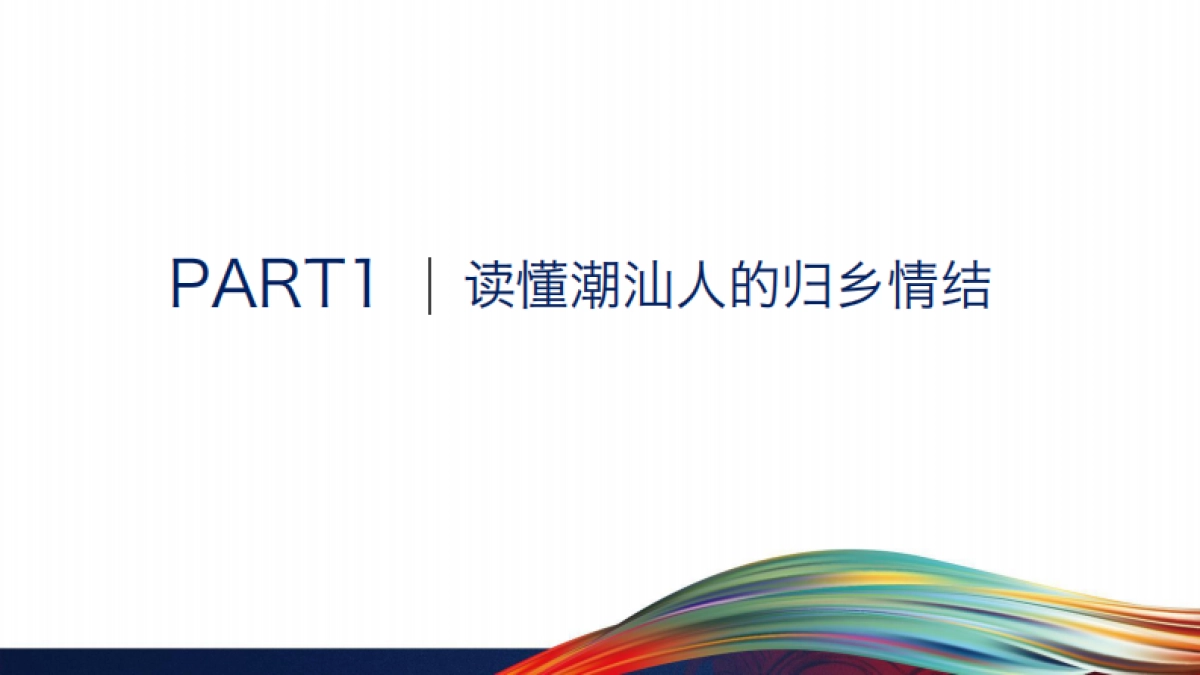 PART1 | 读懂潮汕人的归乡情结